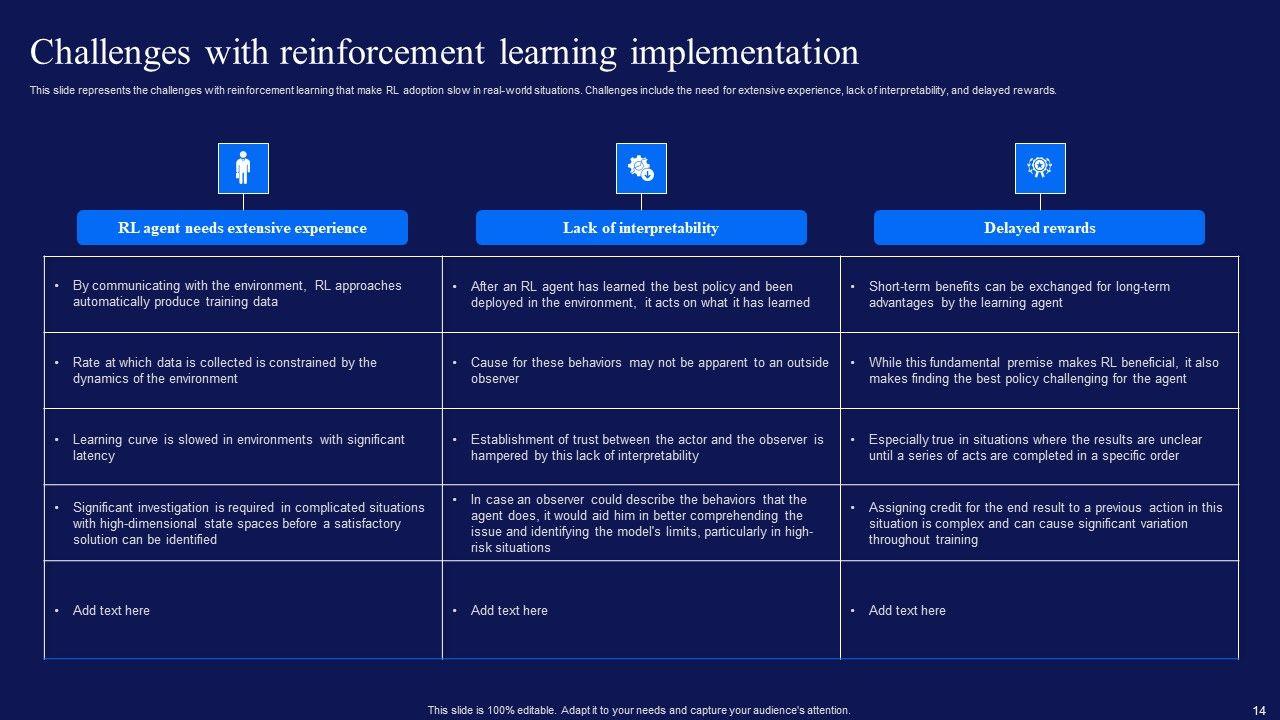 Challenges with reinforcement learning implementation

This slide represents the challenges with reinforcement learning that make RL adoption slow in real-world situations. Challenges include the need for extensive experience, lack of interpretability, and delayed rewards.

| RL agent needs extensive experience | Lack of interpretability | Delayed rewards |
|---|---|---|
| • By communicating with the environment, RL approaches automatically produce training data | • After an RL agent has learned the best policy and been deployed in the environment, it acts on what it has learned | • Short-term benefits can be exchanged for long-term advantages by the learning agent |
| • Rate at which data is collected is constrained by the dynamics of the environment | • Cause for these behaviors may not be apparent to an outside observer | • While this fundamental premise makes RL beneficial, it also makes finding the best policy challenging for the agent |
| • Learning curve is slowed in environments with significant latency | • Establishment of trust between the actor and the observer is hampered by this lack of interpretability | • Especially true in situations where the results are unclear until a series of acts are completed in a specific order |
| • Significant investigation is required in complicated situations with high-dimensional state spaces before a satisfactory solution can be identified | • In case an observer could describe the behaviors that the agent does, it would aid him in better comprehending the issue and identifying the model's limits, particularly in high-risk situations | • Assigning credit for the end result to a previous action in this situation is complex and can cause significant variation throughout training |
| • Add text here | • Add text here | • Add text here |

This slide is 100% editable. Adapt it to your needs and capture your audience's attention.

14